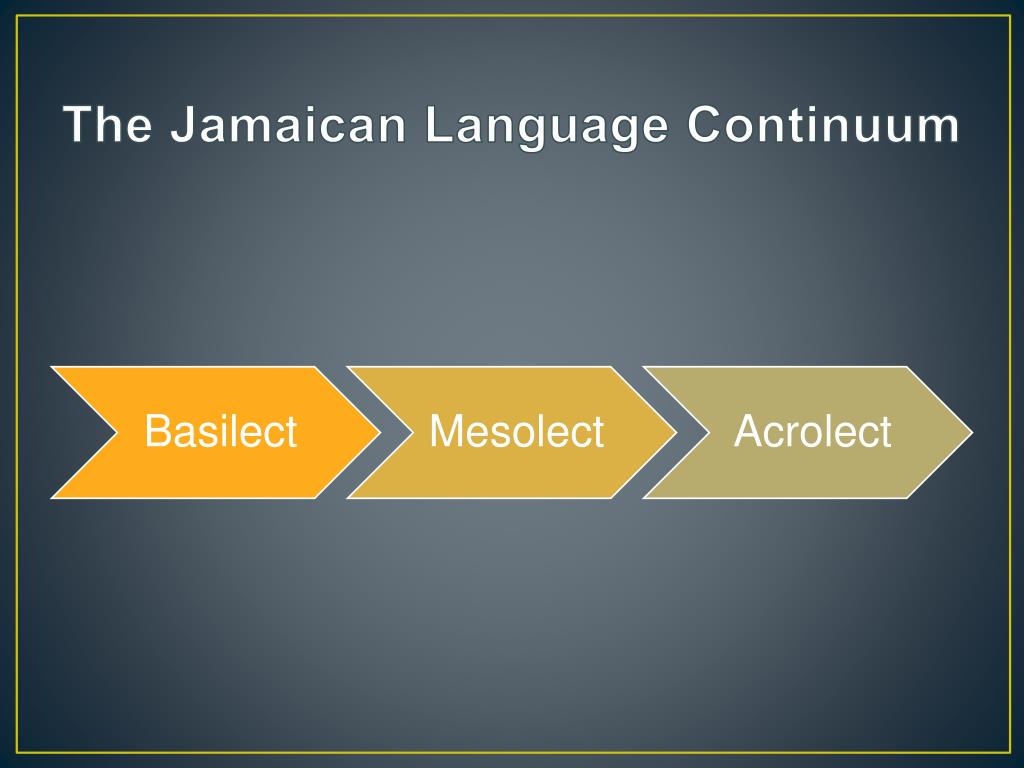 The Jamaican Language Continuum

Basilect

Mesolect

Acrolect